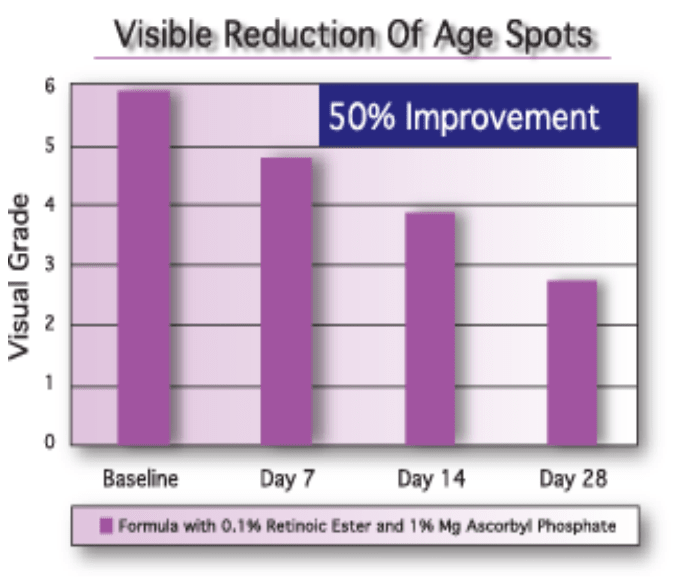 Visible Reduction Of Age Spots

50% Improvement

Visual Grade

6
5
4
3
2
1
0

Baseline
Day 7
Day 14
Day 28

Formula with 0.1% Retinoic Ester and 1% Mg Ascorbyl Phosphate